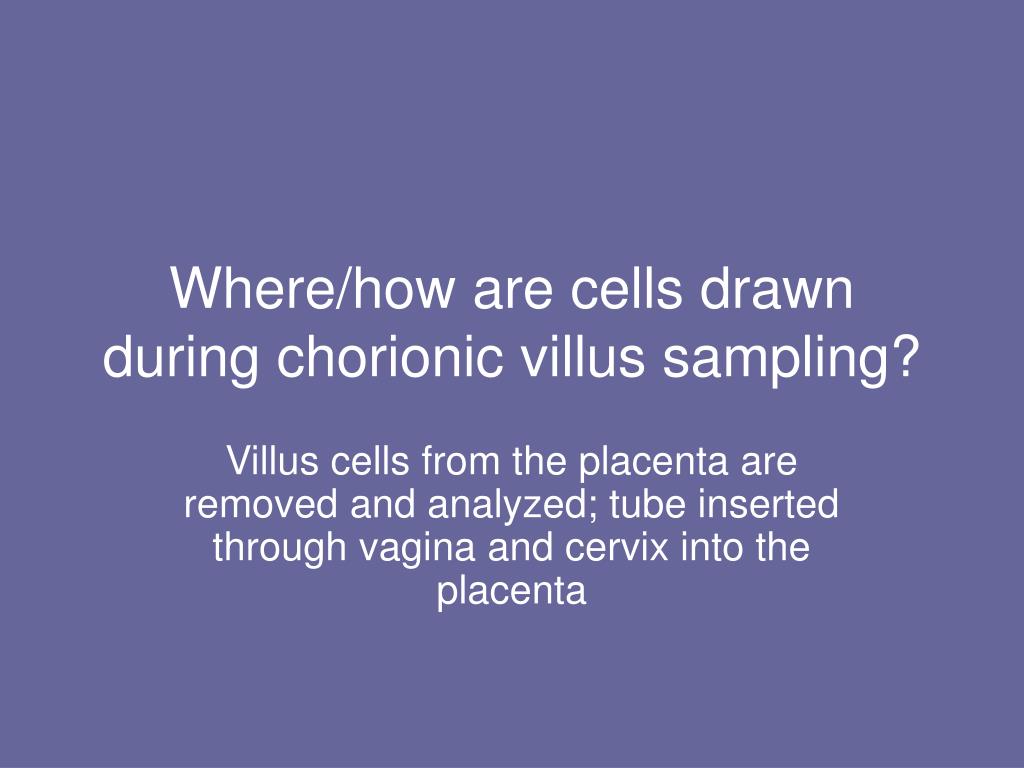 Where/how are cells drawn during chorionic villus sampling?

Villus cells from the placenta are removed and analyzed; tube inserted through vagina and cervix into the placenta